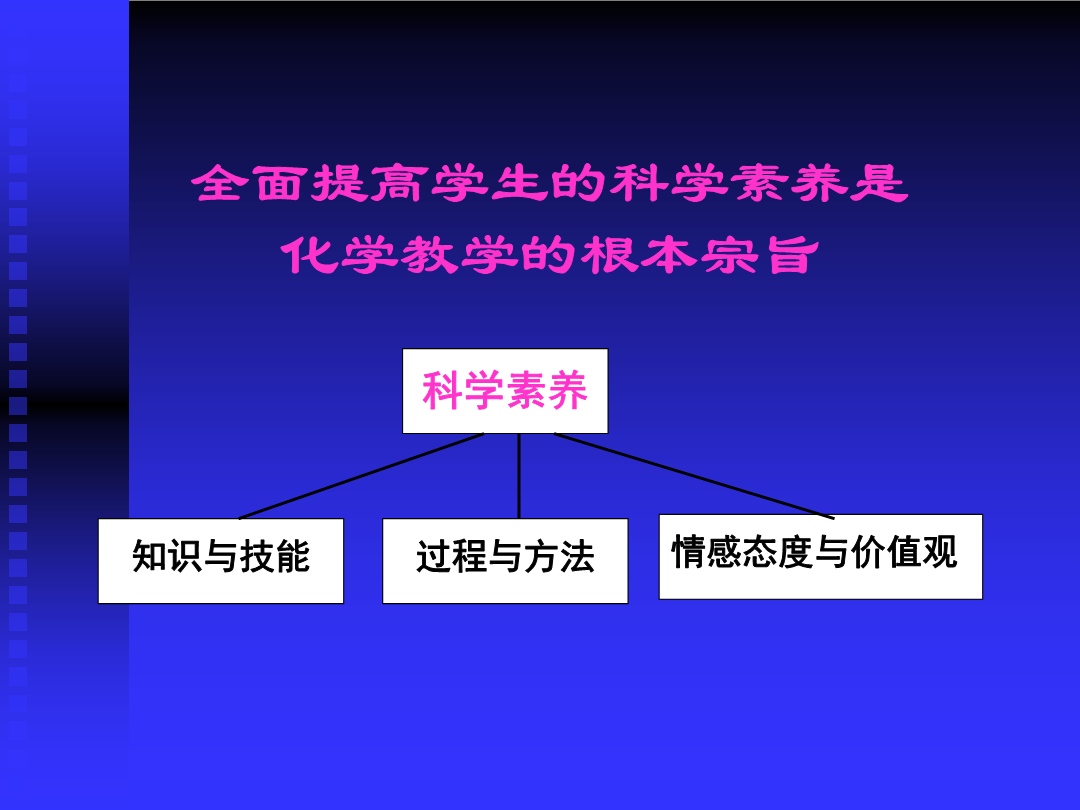 全面提高学生的科学素养是
化学教学的根本宗旨

科学素养

知识与技能

过程与方法

情感态度与价值观